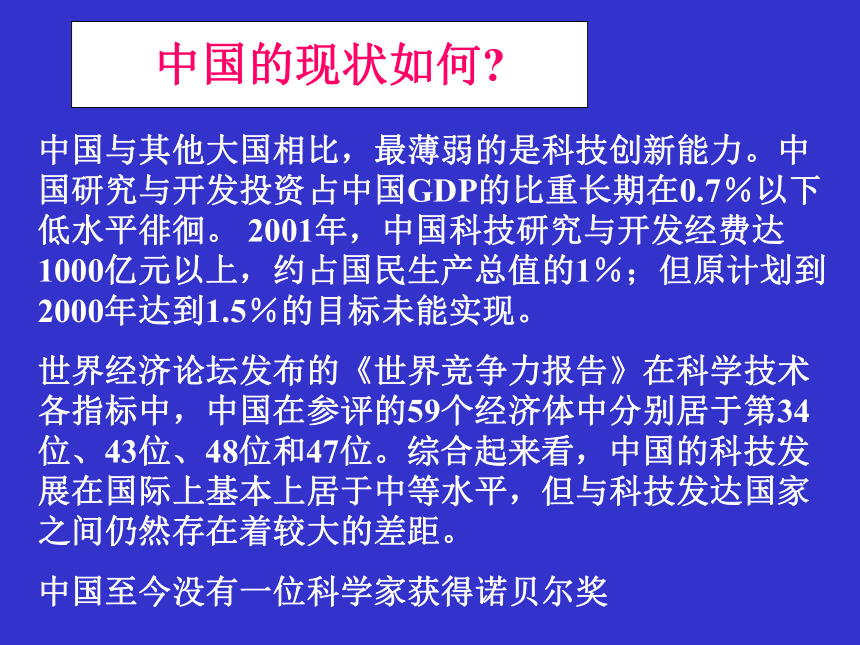 中国的现状如何?

中国与其他大国相比，最薄弱的是科技创新能力。中国研究与开发投资占中国GDP的比重长期在0.7％以下低水平徘徊。 2001年，中国科技研究与开发经费达1000亿元以上，约占国民生产总值的1％；但原计划到2000年达到1.5％的目标未能实现。

世界经济论坛发布的《世界竞争力报告》在科学技术各指标中，中国在参评的59个经济体中分别居于第34位、43位、48位和47位。综合起来看，中国的科技发展在国际上基本上居于中等水平，但与科技发达国家之间仍然存在着较大的差距。

中国至今没有一位科学家获得诺贝尔奖